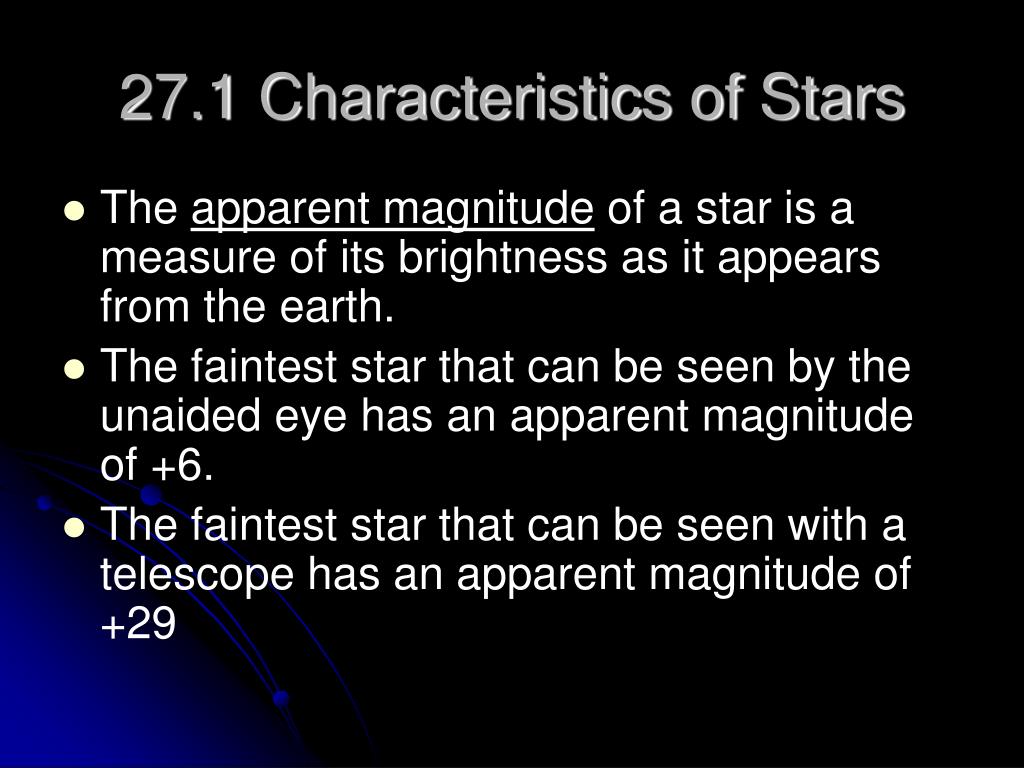 27.1 Characteristics of Stars

- The apparent magnitude of a star is a measure of its brightness as it appears from the earth.
- The faintest star that can be seen by the unaided eye has an apparent magnitude of +6.
- The faintest star that can be seen with a telescope has an apparent magnitude of +29